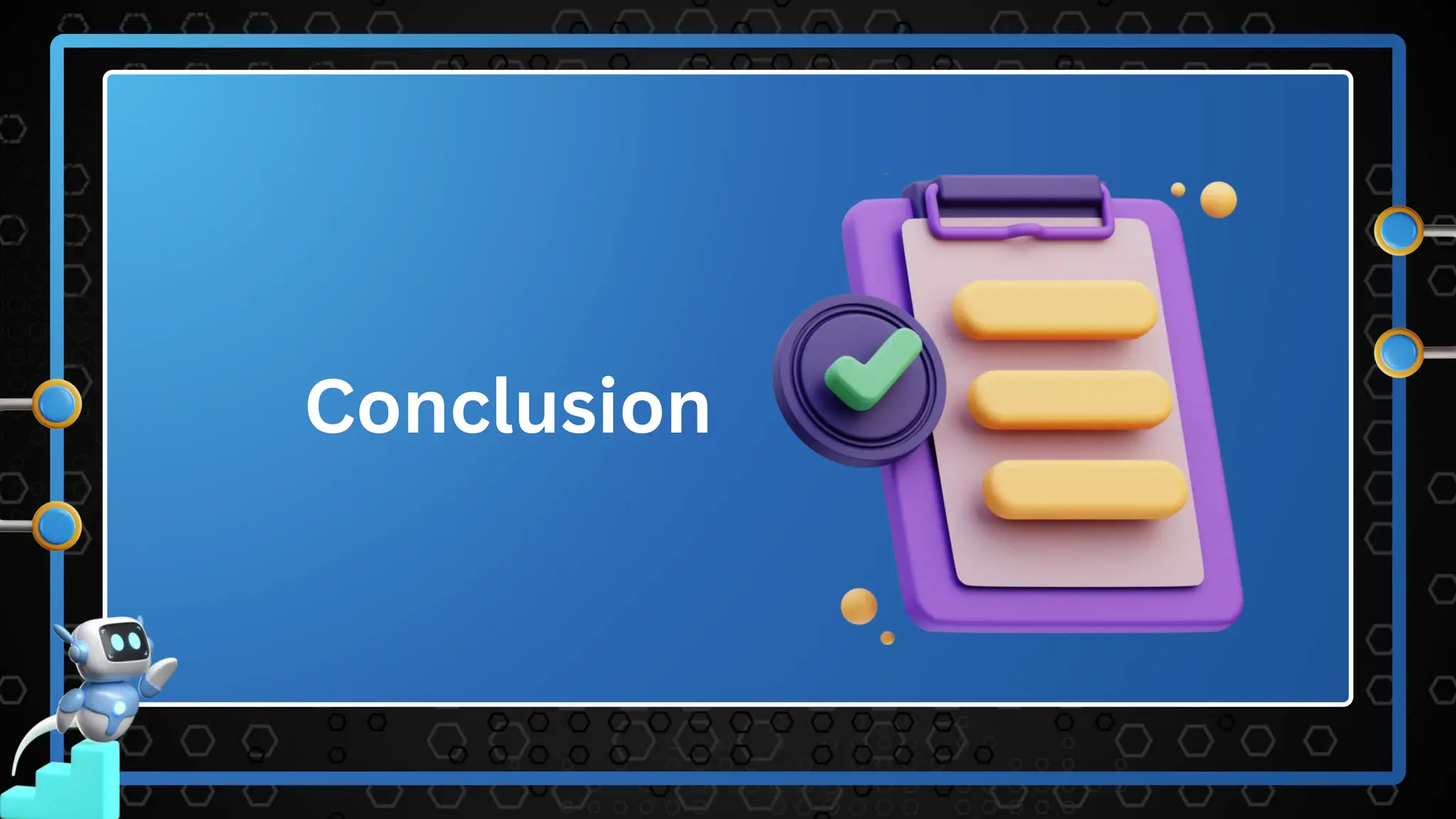 Conclusion